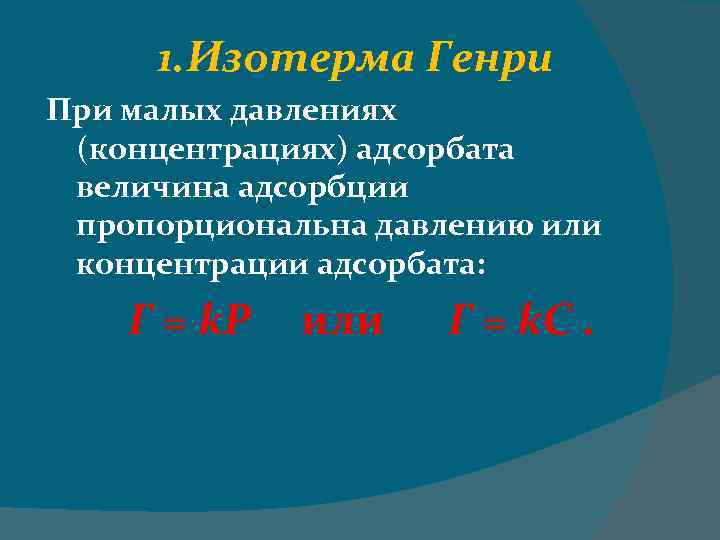 1.Изотерма Генри

При малых давлениях (концентрациях) адсорбата величина адсорбции пропорциональна давлению или концентрации адсорбата:

$Г = kP$ или $Г = kC$ .